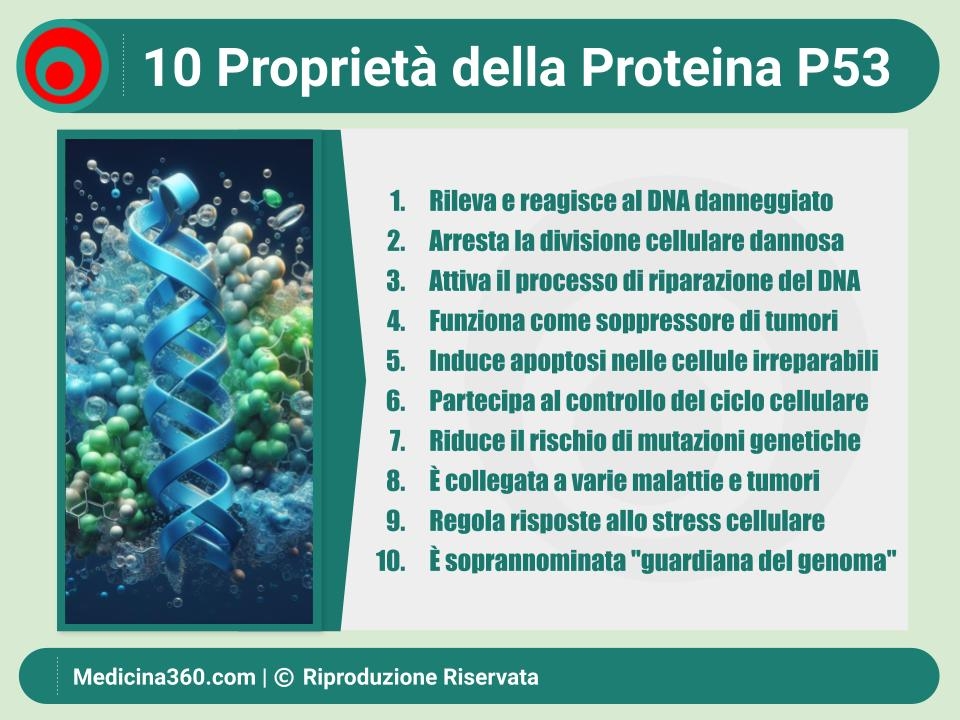 10 Proprietà della Proteina P53

1. Rileva e reagisce al DNA danneggiato
2. Arresta la divisione cellulare dannosa
3. Attiva il processo di riparazione del DNA
4. Funziona come soppressore di tumori
5. Induce apoptosi nelle cellule irreparabili
6. Partecipa al controllo del ciclo cellulare
7. Riduce il rischio di mutazioni genetiche
8. È collegata a varie malattie e tumori
9. Regola risposte allo stress cellulare
10. È soprannominata "guardiana del genoma"

Medicina360.com | © Riproduzione Riservata